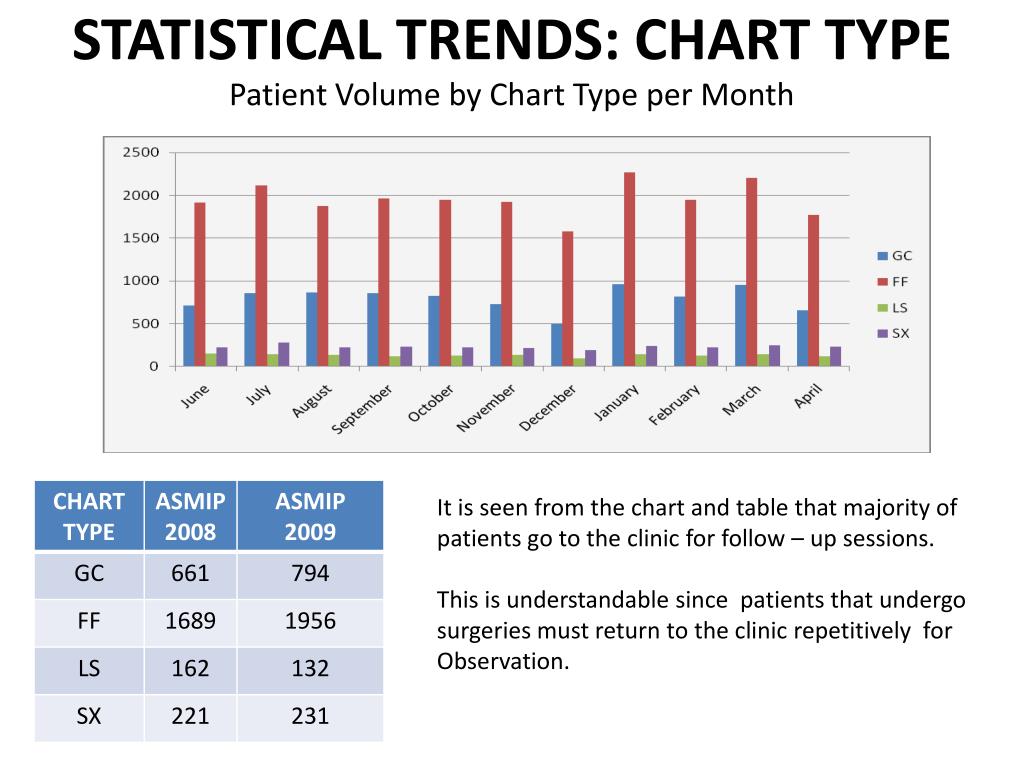 STATISTICAL TRENDS: CHART TYPE

Patient Volume by Chart Type per Month

2500
2000
1500
1000
500
0

June July August September October November December January February March April

GC
FF
LS
SX

| CHART TYPE | ASMIP 2008 | ASMIP 2009 |
|---|---|---|
| GC | 661 | 794 |
| FF | 1689 | 1956 |
| LS | 162 | 132 |
| SX | 221 | 231 |

It is seen from the chart and table that majority of patients go to the clinic for follow – up sessions.

This is understandable since patients that undergo surgeries must return to the clinic repetitively for Observation.